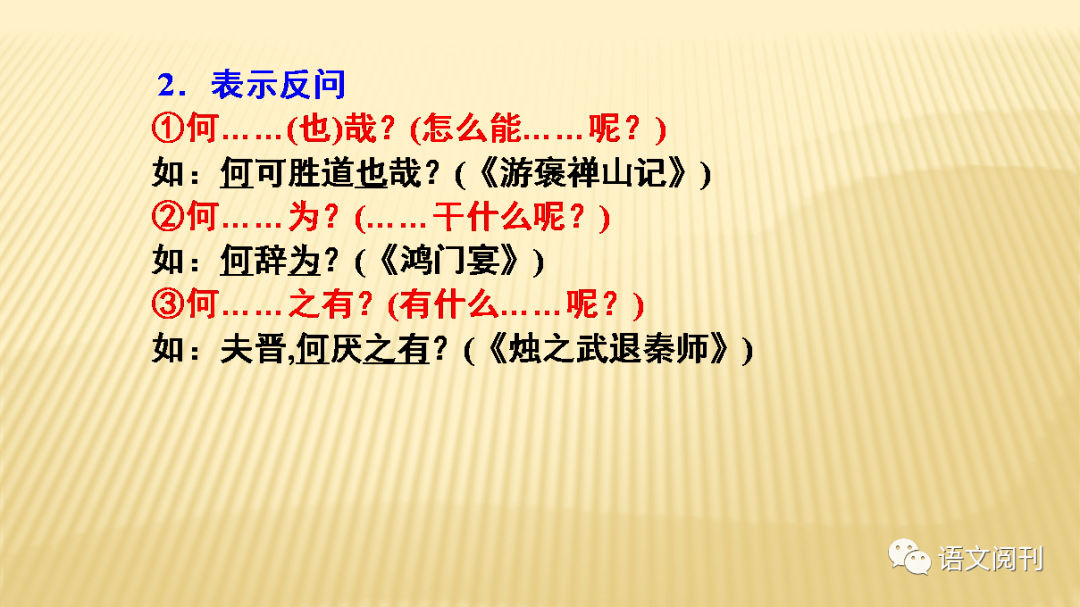 2．表示反问
①何……(也)哉？(怎么能……呢？)
如：何可胜道也哉？(《游褒禅山记》)
②何……为？(……干什么呢？)
如：何辞为？(《鸿门宴》)
③何……之有？(有什么……呢？)
如：夫晋,何厌之有？(《烛之武退秦师》)

语文阅刊